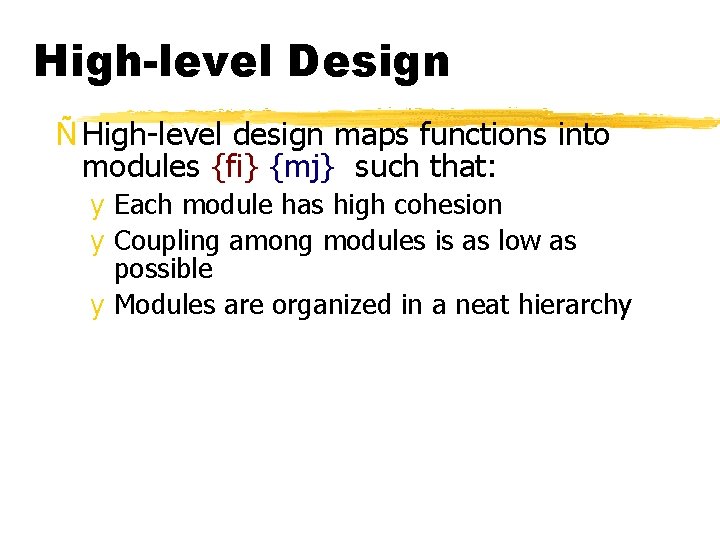 High-level Design

Ñ High-level design maps functions into modules {fi} {mj} such that:

y Each module has high cohesion

y Coupling among modules is as low as possible

y Modules are organized in a neat hierarchy